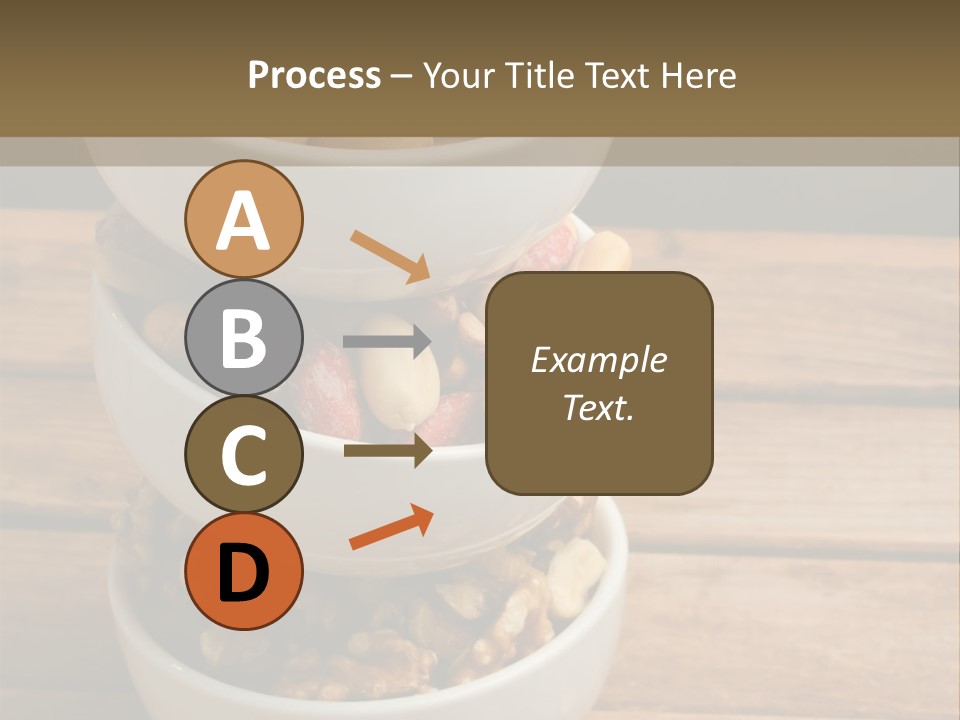 Process – Your Title Text Here

A

B

C

D

Example Text.